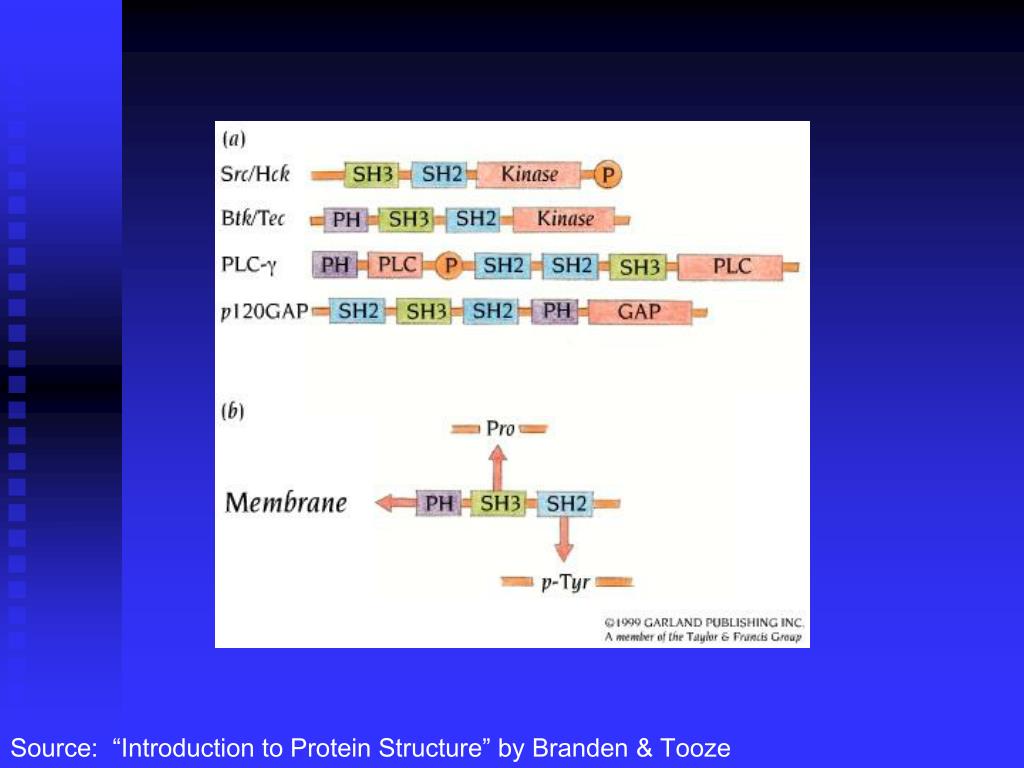 (a)

Src/Hck SH3 SH2 Kinase P

Btk/Tec PH SH3 SH2 Kinase

PLC-γ PH PLC P SH2 SH2 SH3 PLC

p120GAP SH2 SH3 SH2 PH GAP

(b)

Pro

Membrane PH SH3 SH2

p-Tyr

©1999 GARLAND PUBLISHING INC.
A member of the Taylor & Francis Group

Source: “Introduction to Protein Structure” by Branden & Tooze